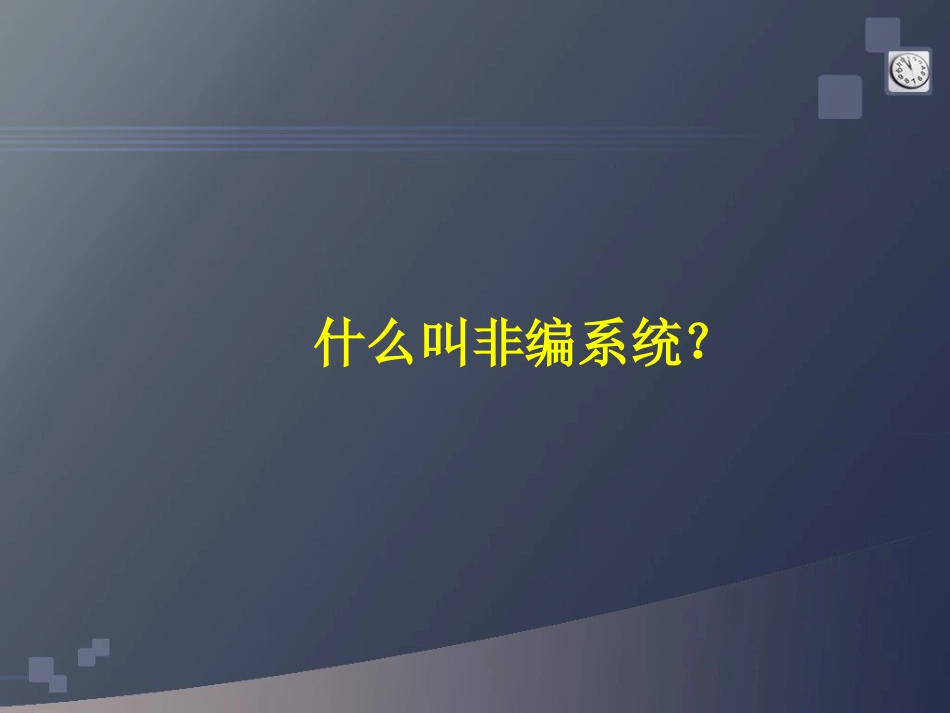 什么叫非编系统?